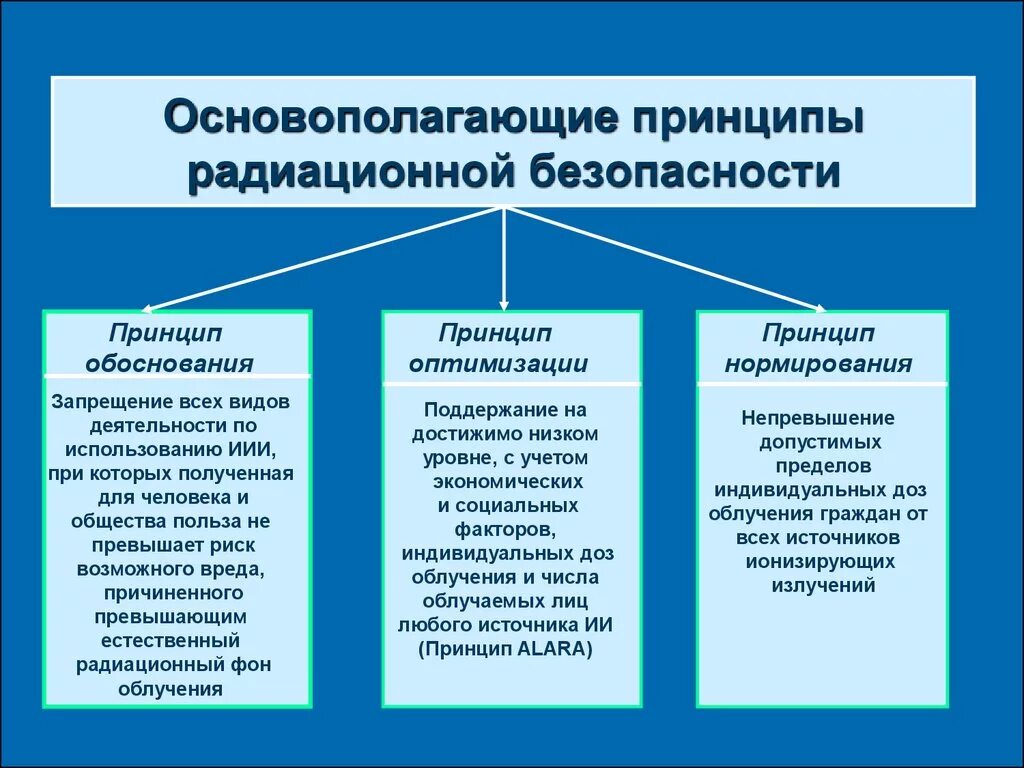 Основополагающие принципы радиационной безопасности

Принцип обоснования

Запрещение всех видов деятельности по использованию ИИИ, при которых полученная для человека и общества польза не превышает риск возможного вреда, причиненного превышающим естественный радиационный фон облучения

Принцип оптимизации

Поддержание на достижимо низком уровне, с учетом экономических и социальных факторов, индивидуальных доз облучения и числа облучаемых лиц любого источника ИИ (Принцип ALARA)

Принцип нормирования

Непревышение допустимых пределов индивидуальных доз облучения граждан от всех источников ионизирующих излучений